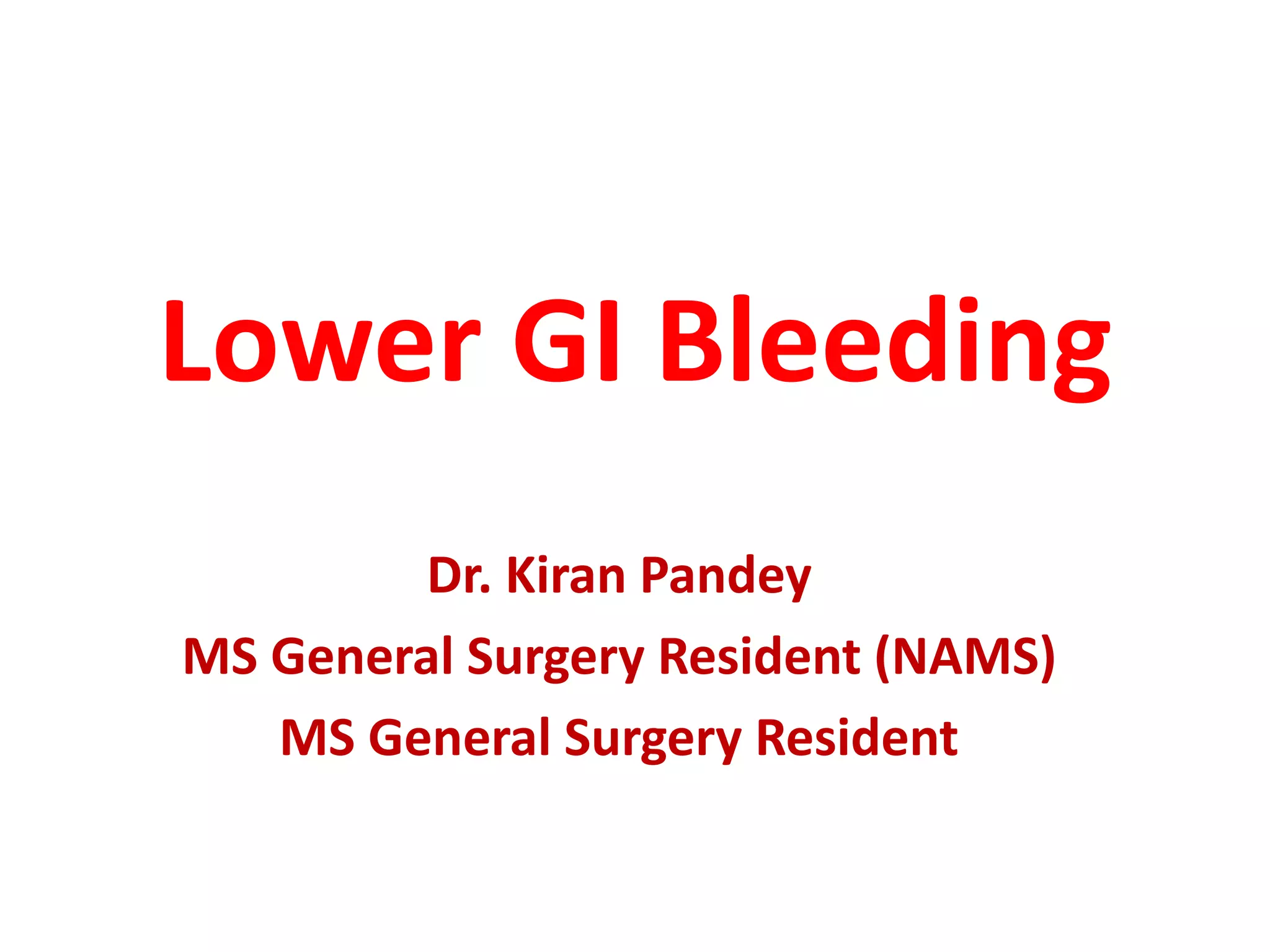 Lower GI Bleeding

Dr. Kiran Pandey
MS General Surgery Resident (NAMS)
MS General Surgery Resident